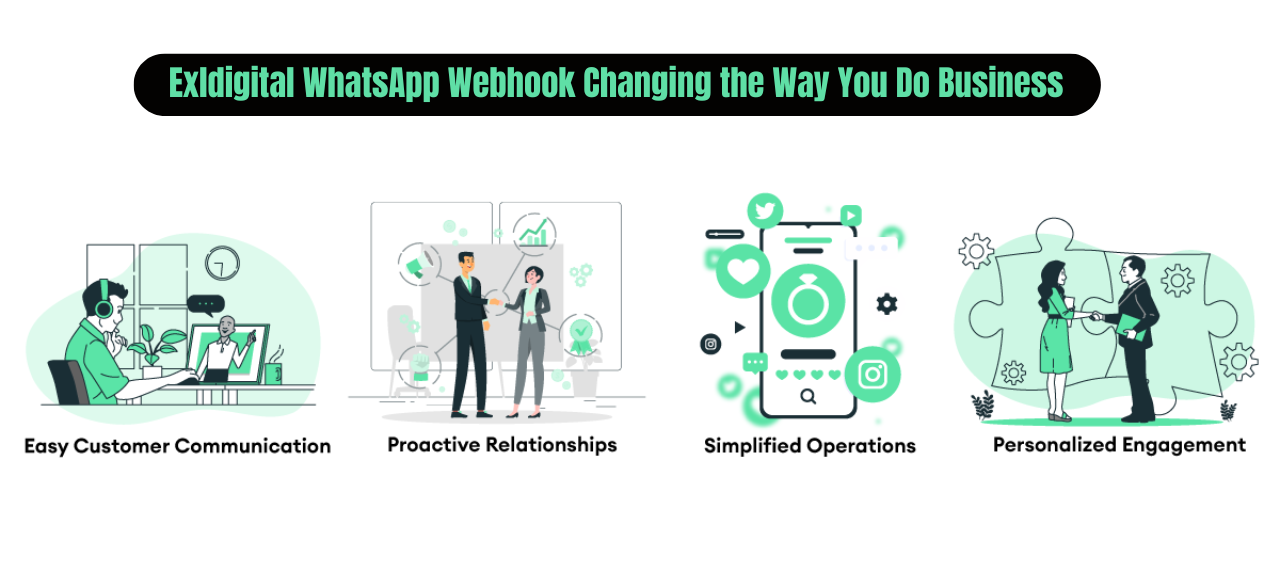 Exldigital WhatsApp Webhook Changing the Way You Do Business

Easy Customer Communication

Proactive Relationships

Simplified Operations

Personalized Engagement